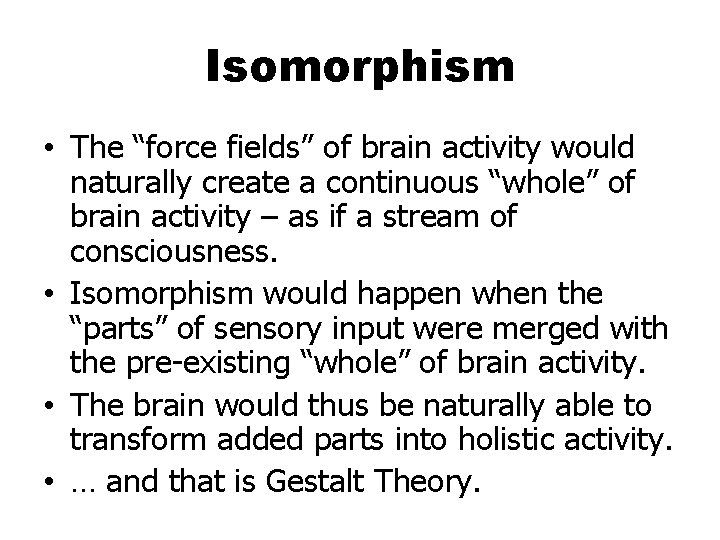 Isomorphism

• The “force fields” of brain activity would naturally create a continuous “whole” of brain activity – as if a stream of consciousness.
• Isomorphism would happen when the “parts” of sensory input were merged with the pre-existing “whole” of brain activity.
• The brain would thus be naturally able to transform added parts into holistic activity.
• … and that is Gestalt Theory.